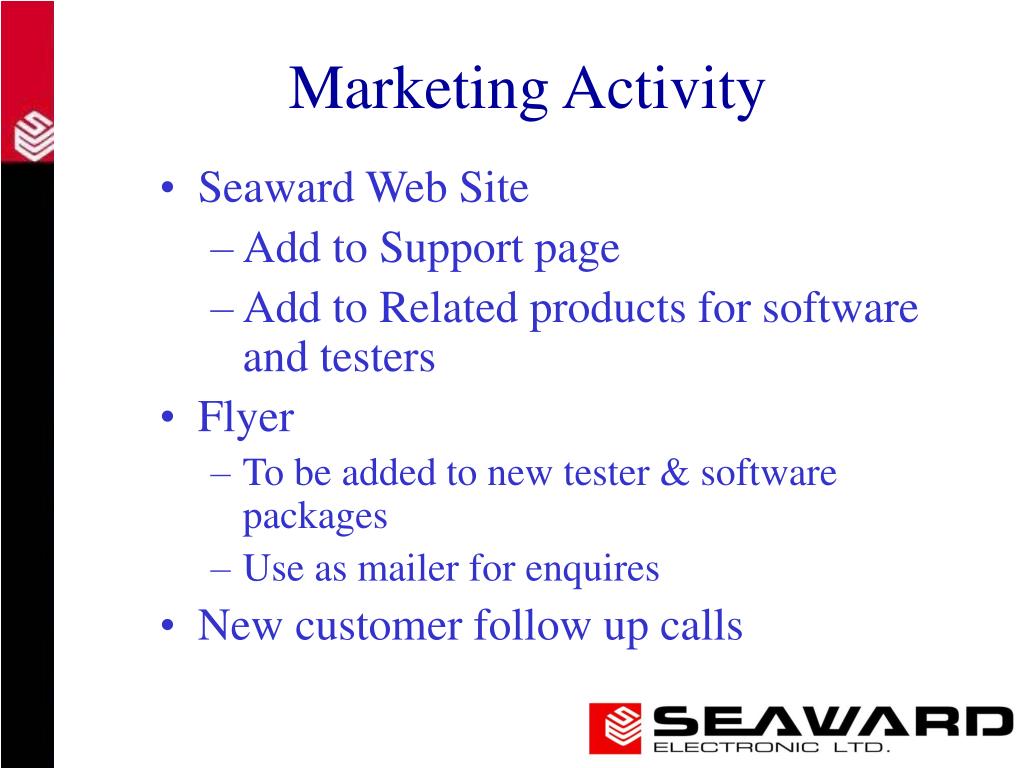 Marketing Activity

• Seaward Web Site
  – Add to Support page
  – Add to Related products for software and testers
• Flyer
  – To be added to new tester & software packages
  – Use as mailer for enquires
• New customer follow up calls

SEAWARD
ELECTRONIC LTD.